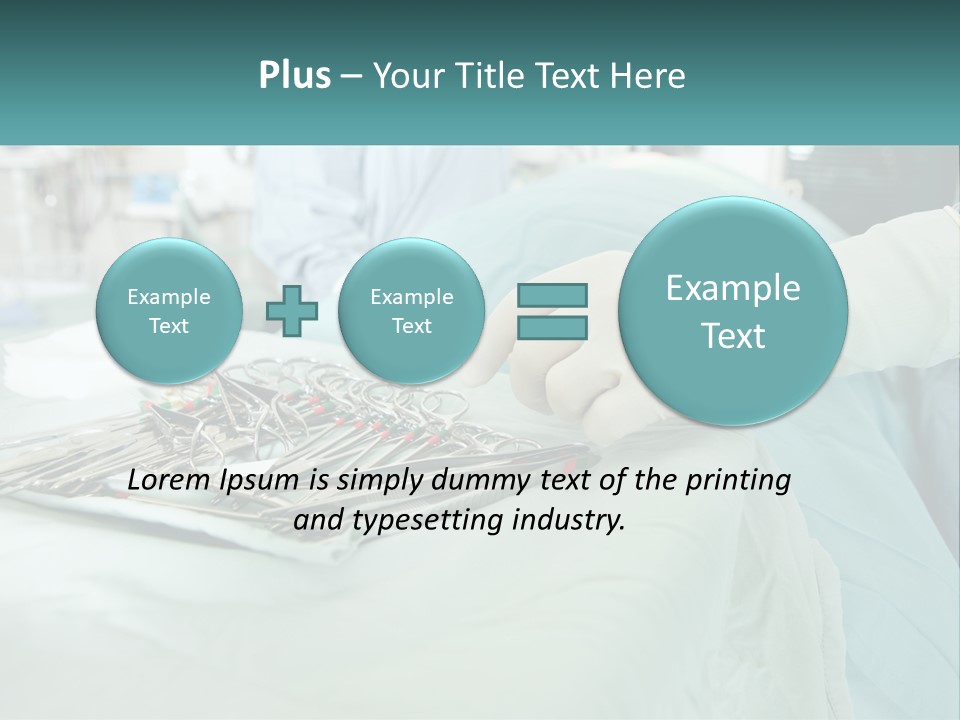 Plus – Your Title Text Here

Example Text

Example Text

Example Text

Lorem Ipsum is simply dummy text of the printing and typesetting industry.